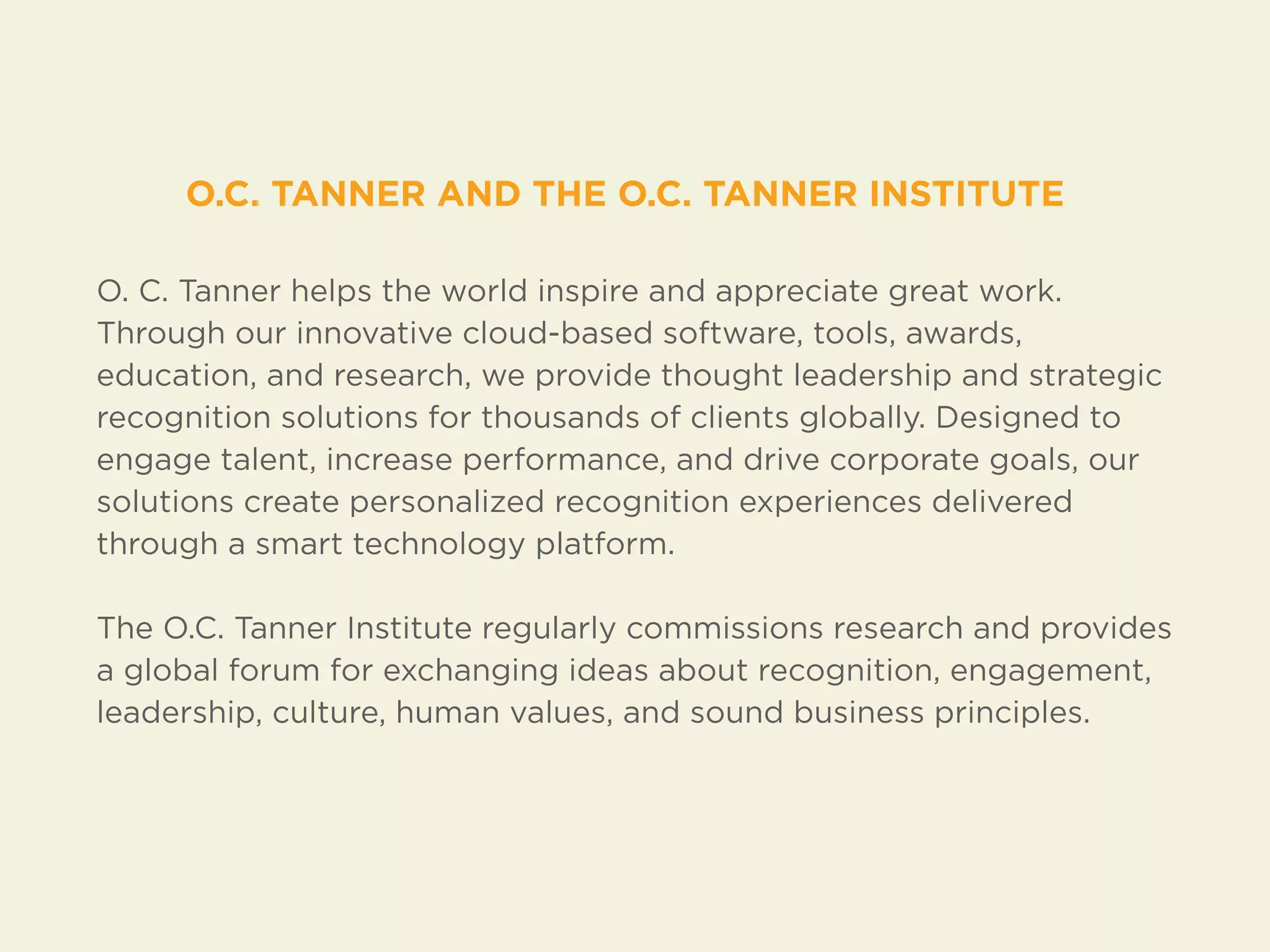 O.C. TANNER AND THE O.C. TANNER INSTITUTE

O. C. Tanner helps the world inspire and appreciate great work. Through our innovative cloud-based software, tools, awards, education, and research, we provide thought leadership and strategic recognition solutions for thousands of clients globally. Designed to engage talent, increase performance, and drive corporate goals, our solutions create personalized recognition experiences delivered through a smart technology platform.

The O.C. Tanner Institute regularly commissions research and provides a global forum for exchanging ideas about recognition, engagement, leadership, culture, human values, and sound business principles.